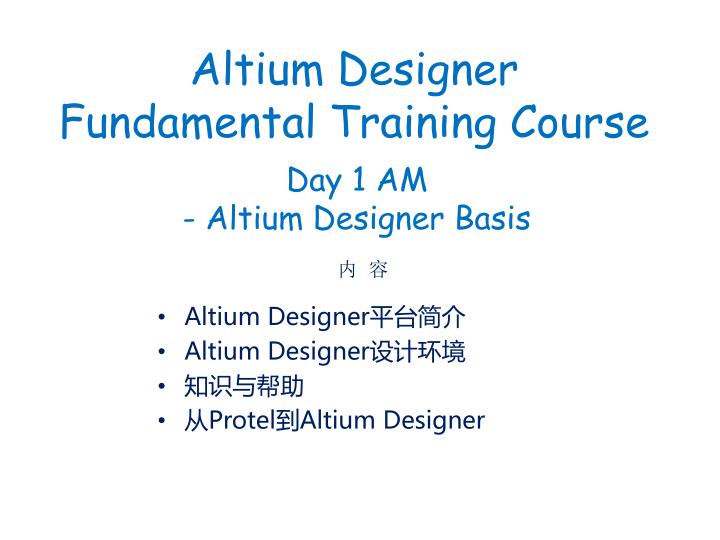 Altium Designer
Fundamental Training Course

Day 1 AM
- Altium Designer Basis

内 容

• Altium Designer平台简介
• Altium Designer设计环境
• 知识与帮助
• 从Protel到Altium Designer